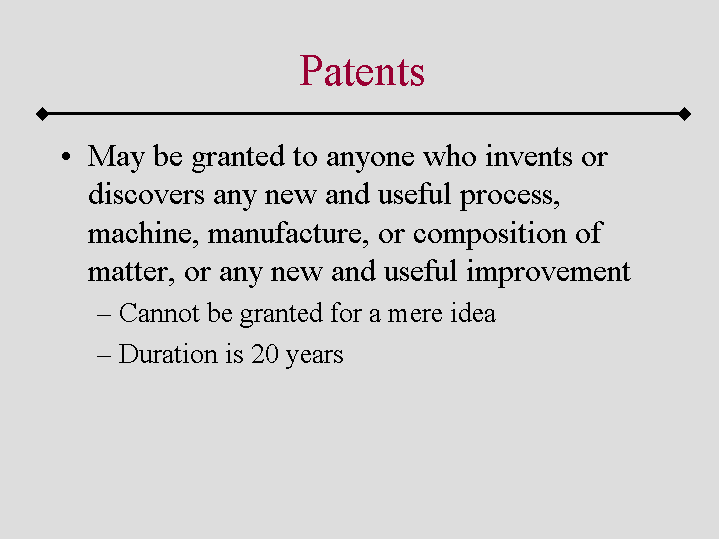 Patents

• May be granted to anyone who invents or discovers any new and useful process, machine, manufacture, or composition of matter, or any new and useful improvement

– Cannot be granted for a mere idea

– Duration is 20 years